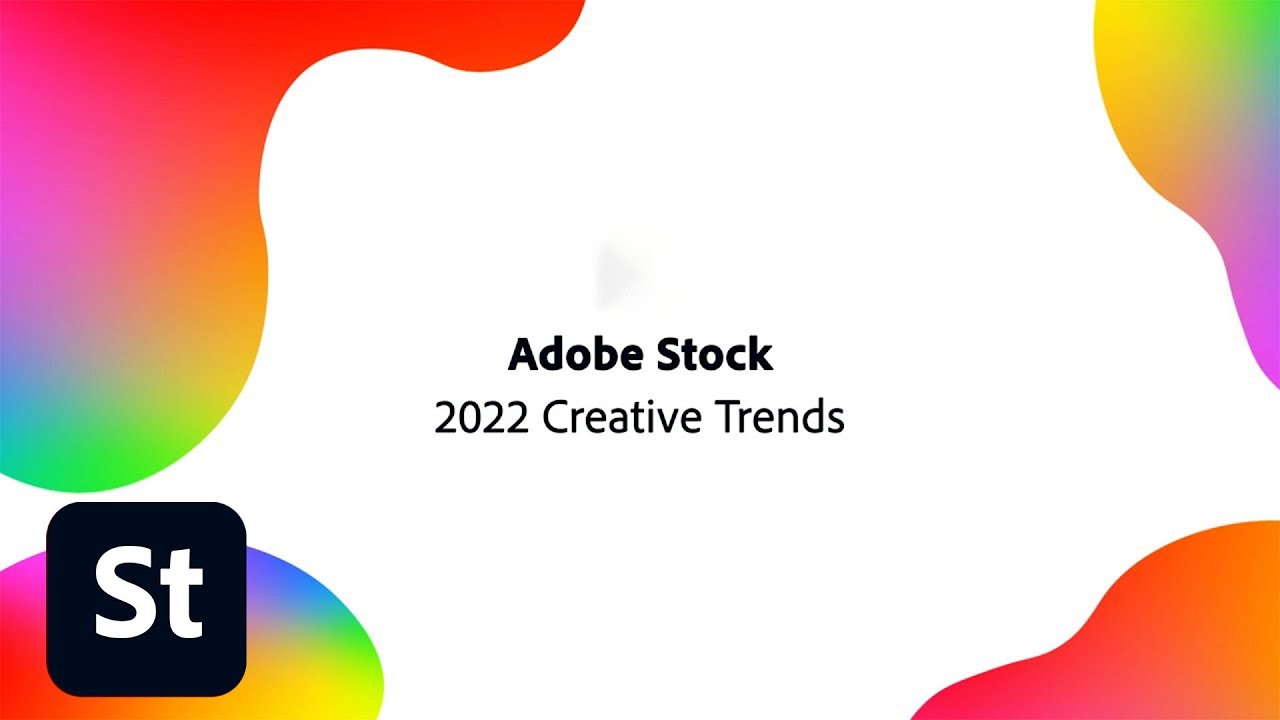 Adobe Stock
2022 Creative Trends

St